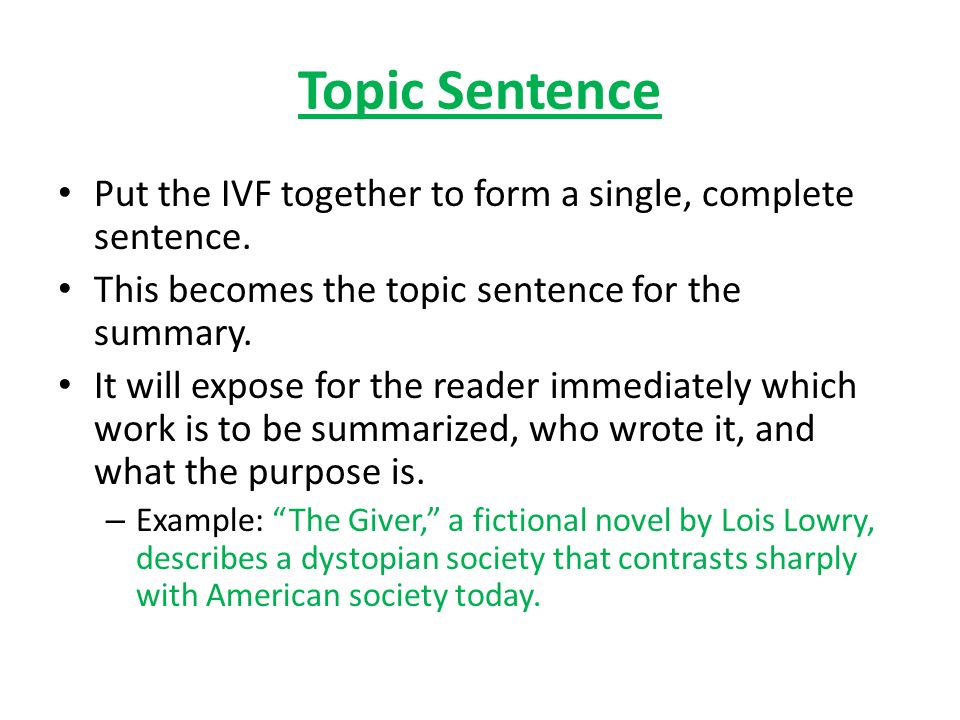 Topic Sentence

• Put the IVF together to form a single, complete sentence.

• This becomes the topic sentence for the summary.

• It will expose for the reader immediately which work is to be summarized, who wrote it, and what the purpose is.

– Example: “The Giver,” a fictional novel by Lois Lowry, describes a dystopian society that contrasts sharply with American society today.